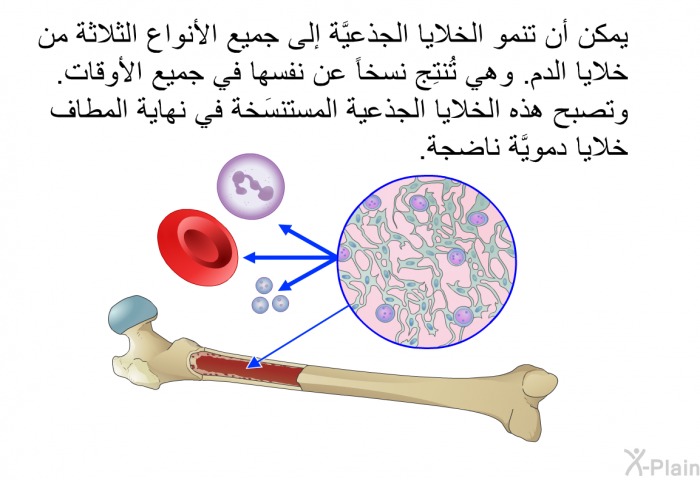 يمكن أن تنمو الخلايا الجذعيَّة إلى جميع الأنواع الثلاثة من خلايا الدم. وهي تُنتِج نسخاً عن نفسها في جميع الأوقات. وتصبح هذه الخلايا الجذعية المستنسَخة في نهاية المطاف خلايا دمويَّة ناضجة.

X-Plain